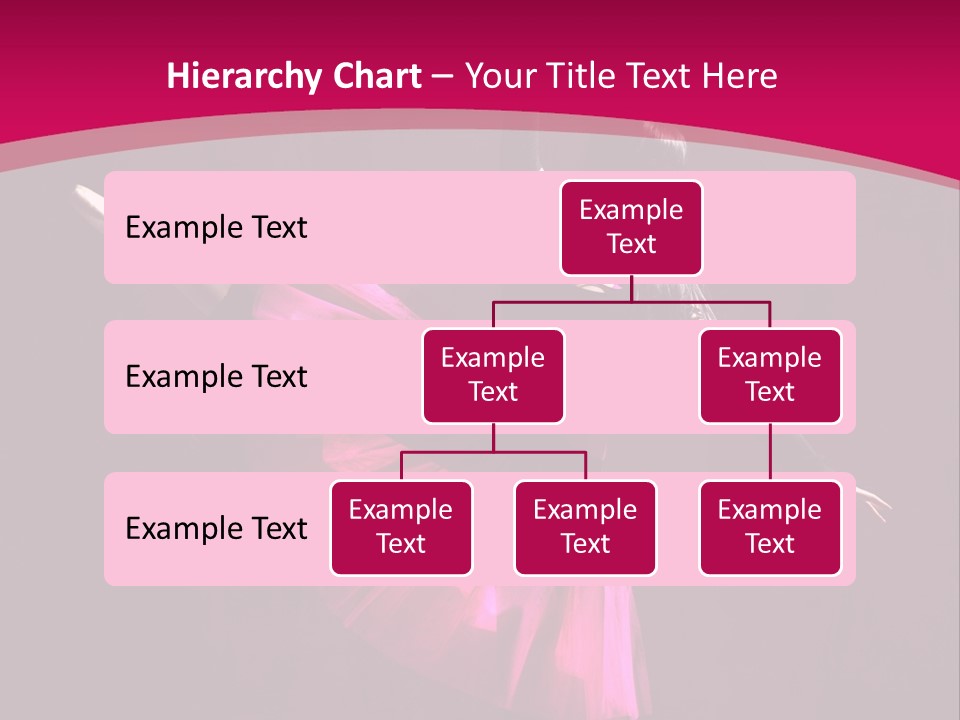 Hierarchy Chart – Your Title Text Here

Example Text

Example Text

Example Text

Example Text

Example Text

Example Text

Example Text

Example Text

Example Text